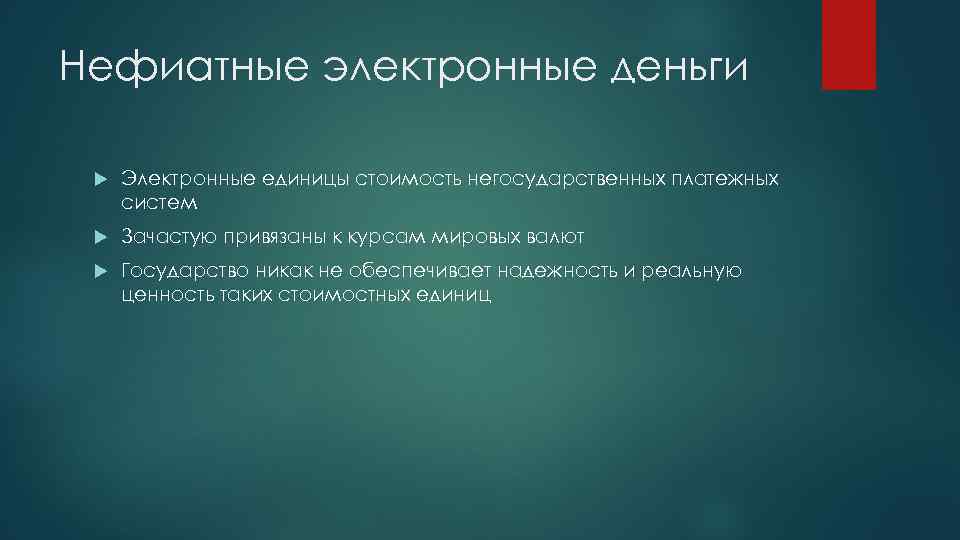 Нефиатные электронные деньги

Электронные единицы стоимость негосударственных платежных систем

Зачастую привязаны к курсам мировых валют

Государство никак не обеспечивает надежность и реальную ценность таких стоимостных единиц